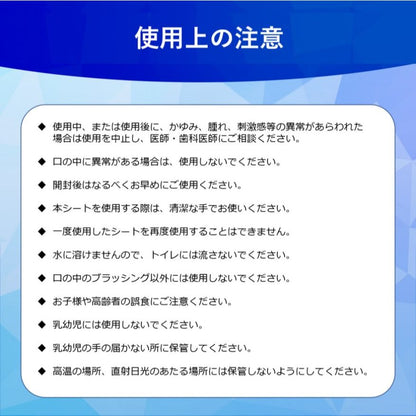 使用上の注意

◆ 使用中、または使用後に、かゆみ、腫れ、刺激感等の異常があらわれた場合は使用を中止し、医師・歯科医師にご相談ください。

◆ 口の中に異常がある場合は、使用しないでください。

◆ 開封後はなるべくお早めにご使用ください。

◆ 本シートを使用する際は、清潔な手でお使いください。

◆ 一度使用したシートを再度使用することはできません。

◆ 水に溶けませんので、トイレには流さないでください。

◆ 口の中のブラッシング以外には使用しないでください。

◆ お子様や高齢者の誤食にご注意ください。

◆ 乳幼児には使用しないでください。

◆ 乳幼児の手の届かない所に保管してください。

◆ 高温の場所、直射日光のあたる場所には保管しないようにしてください。